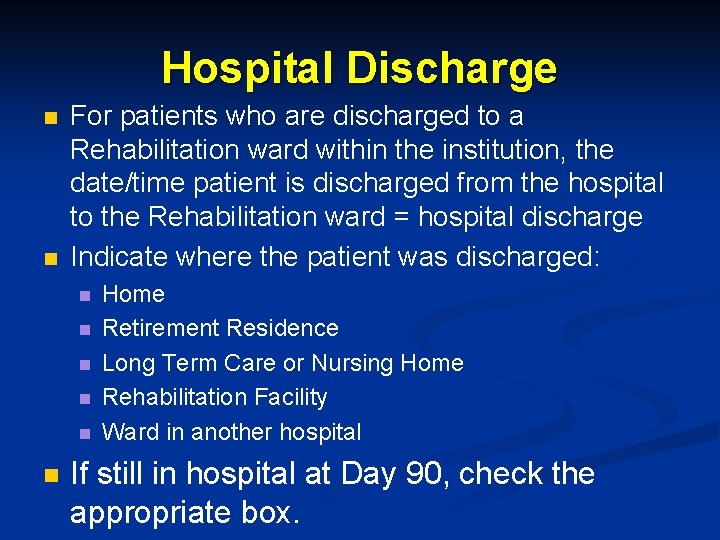 Hospital Discharge

For patients who are discharged to a Rehabilitation ward within the institution, the date/time patient is discharged from the hospital to the Rehabilitation ward = hospital discharge

Indicate where the patient was discharged:

Home

Retirement Residence

Long Term Care or Nursing Home

Rehabilitation Facility

Ward in another hospital

If still in hospital at Day 90, check the appropriate box.